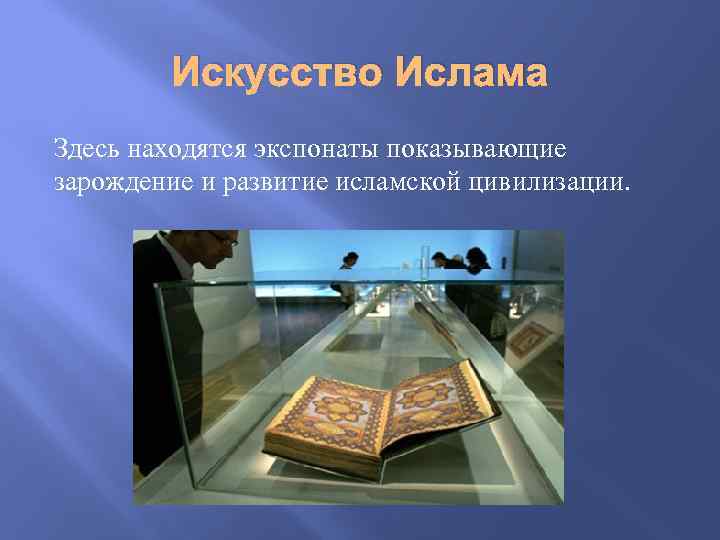 Искусство Ислама

Здесь находятся экспонаты показывающие зарождение и развитие исламской цивилизации.